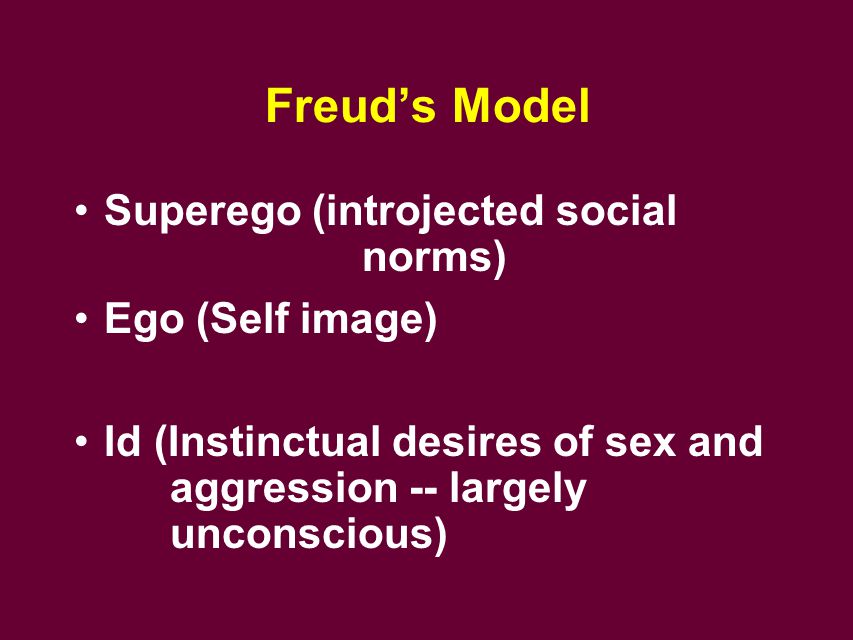 Freud’s Model

• Superego (introjected social norms)

• Ego (Self image)

• Id (Instinctual desires of sex and aggression -- largely unconscious)